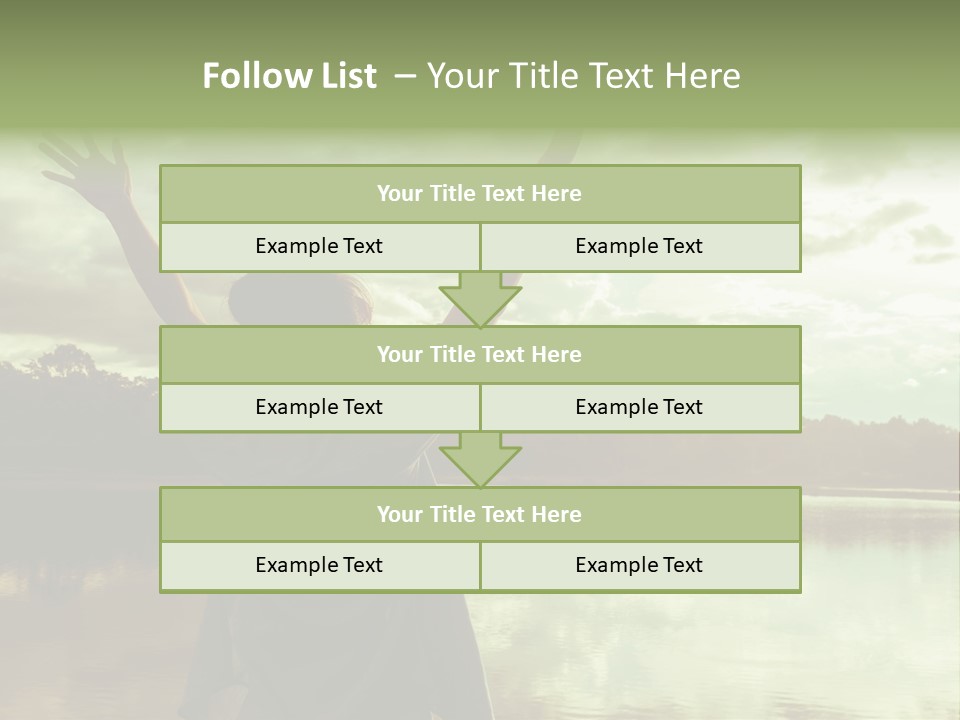 Follow List – Your Title Text Here

Your Title Text Here

Example Text

Example Text

Your Title Text Here

Example Text

Example Text

Your Title Text Here

Example Text

Example Text